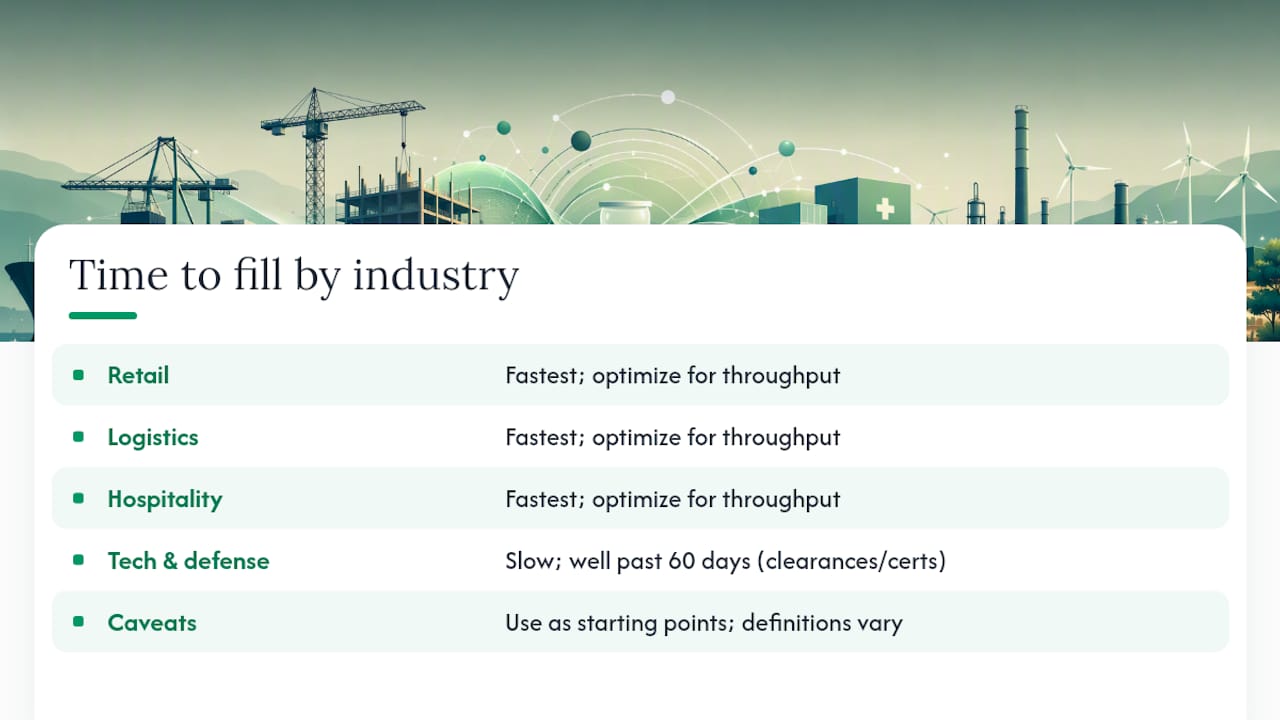 Time to fill by industry

| | |
|---|---|
| Retail | Fastest; optimize for throughput |
| Logistics | Fastest; optimize for throughput |
| Hospitality | Fastest; optimize for throughput |
| Tech & defense | Slow; well past 60 days (clearances/certs) |
| Caveats | Use as starting points; definitions vary |